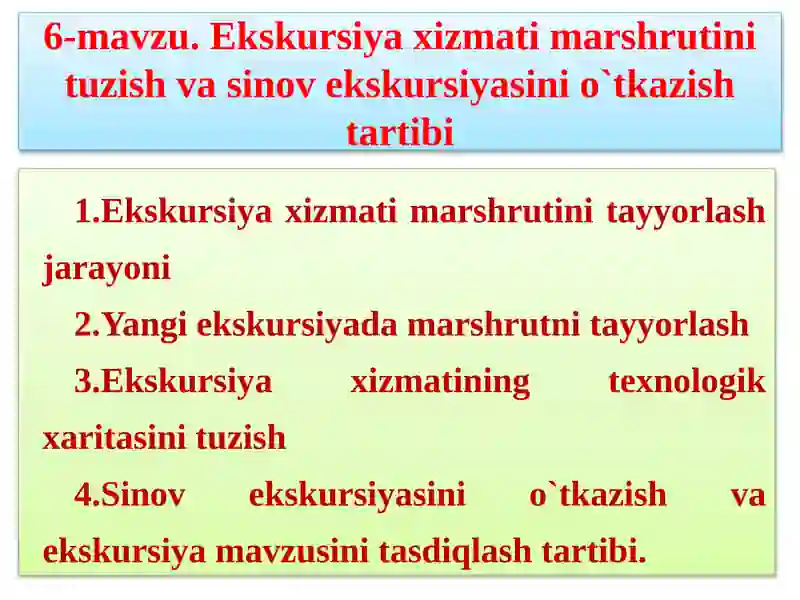 6-mavzu. Ekskursiya xizmati marshrutini tuzish va sinov ekskursiyasini o`tkazish tartibi

1.Ekskursiya xizmati marshrutini tayyorlash jarayoni

2.Yangi ekskursiyada marshrutni tayyorlash

3.Ekskursiya xizmatining texnologik xaritasini tuzish

4.Sinov ekskursiyasini o`tkazish va ekskursiya mavzusini tasdiqlash tartibi.